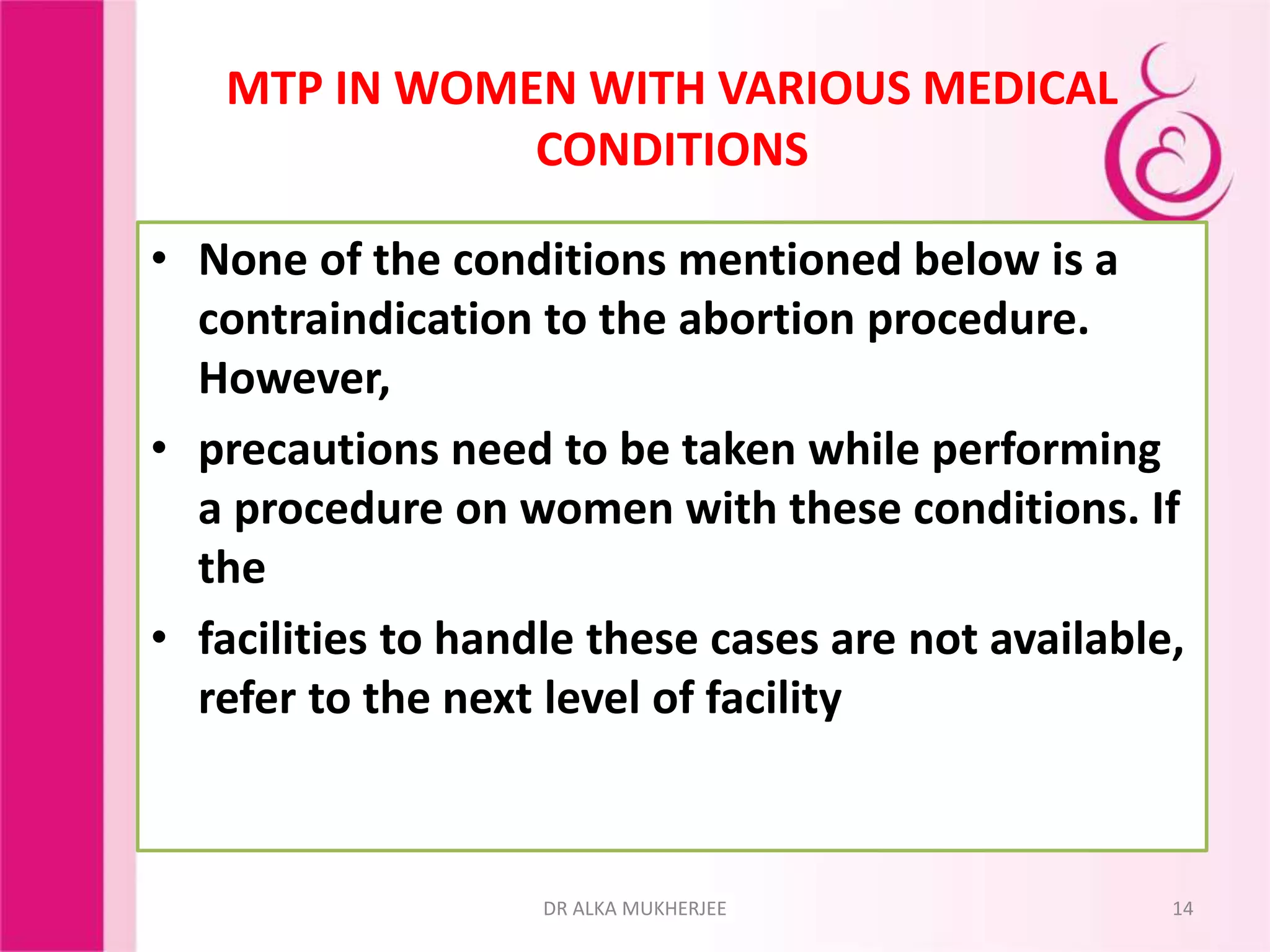 MTP IN WOMEN WITH VARIOUS MEDICAL CONDITIONS

• None of the conditions mentioned below is a contraindication to the abortion procedure. However,

• precautions need to be taken while performing a procedure on women with these conditions. If the

• facilities to handle these cases are not available, refer to the next level of facility

DR ALKA MUKHERJEE

14